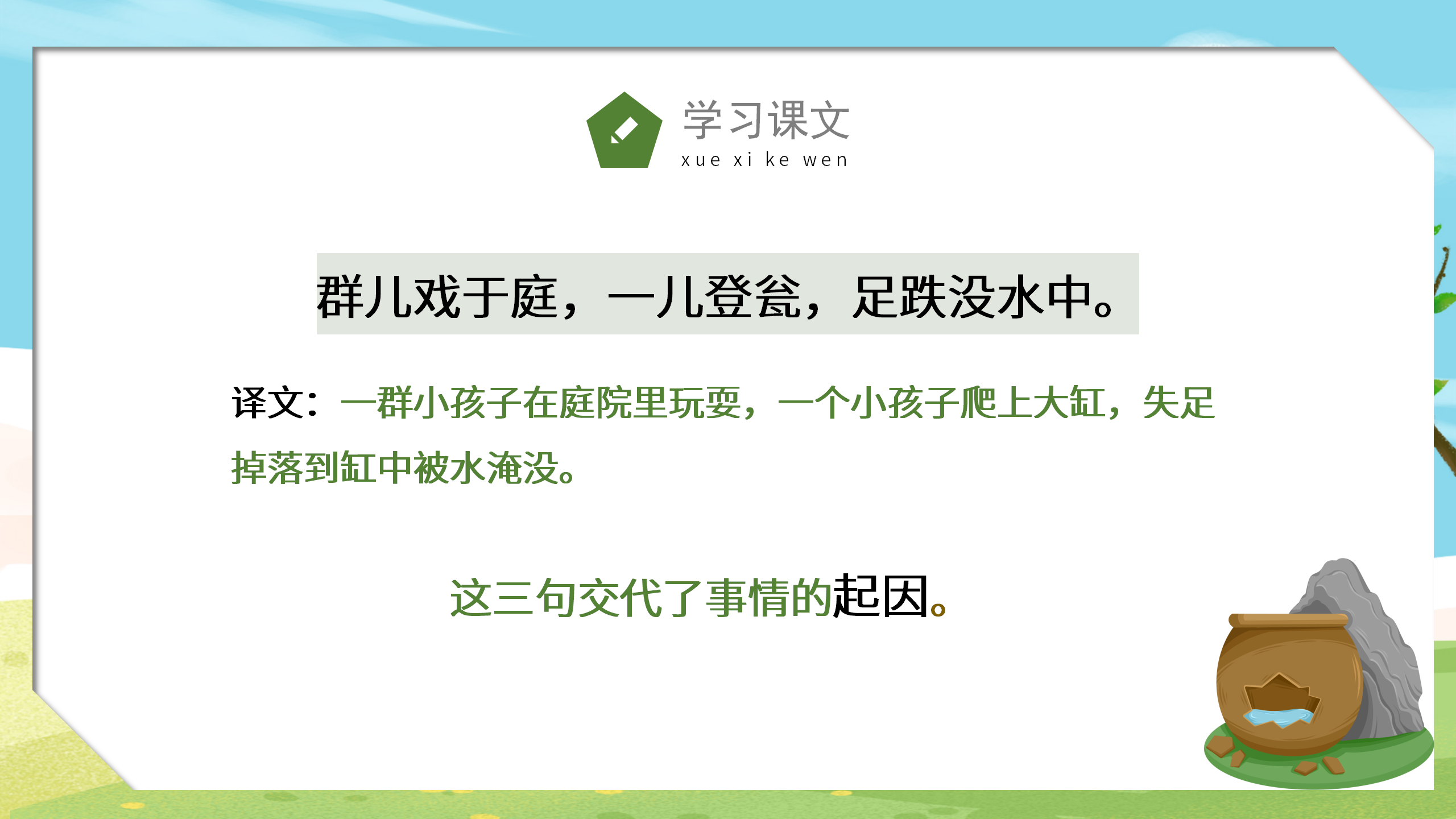 学习课文
xue xi ke wen

群儿戏于庭，一儿登瓮，足跌没水中。

译文：一群小孩子在庭院里玩耍，一个小孩子爬上大缸，失足掉落到缸中被水淹没。

这三句交代了事情的起因。